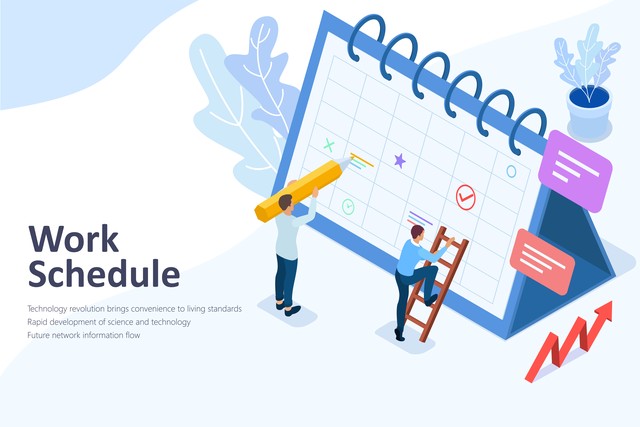 Work Schedule

Technology revolution brings convenience to living standards
Rapid development of science and technology
Future network information flow